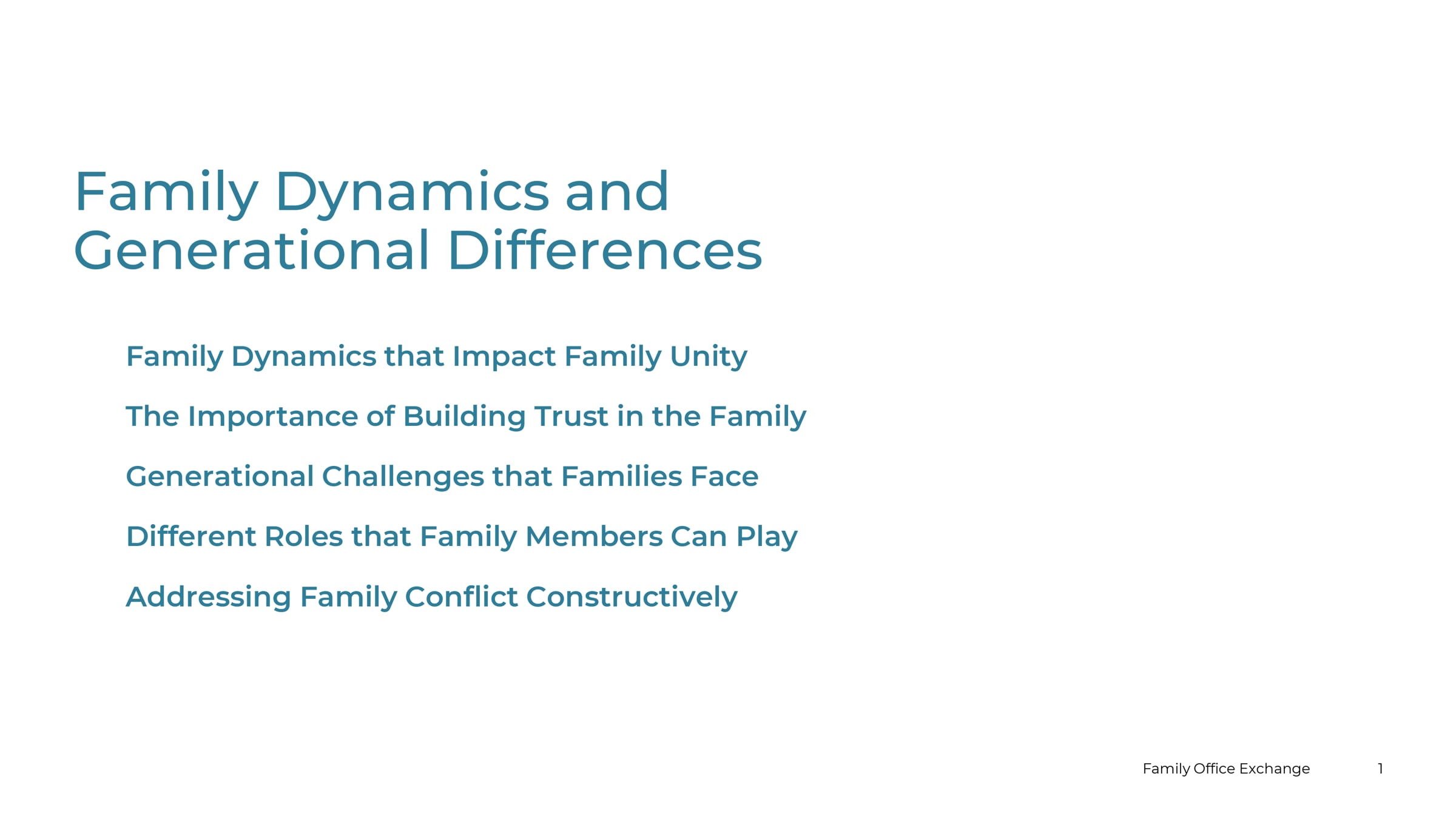 Family Dynamics and Generational Differences

Family Dynamics that Impact Family Unity

The Importance of Building Trust in the Family

Generational Challenges that Families Face

Different Roles that Family Members Can Play

Addressing Family Conflict Constructively

Family Office Exchange 1